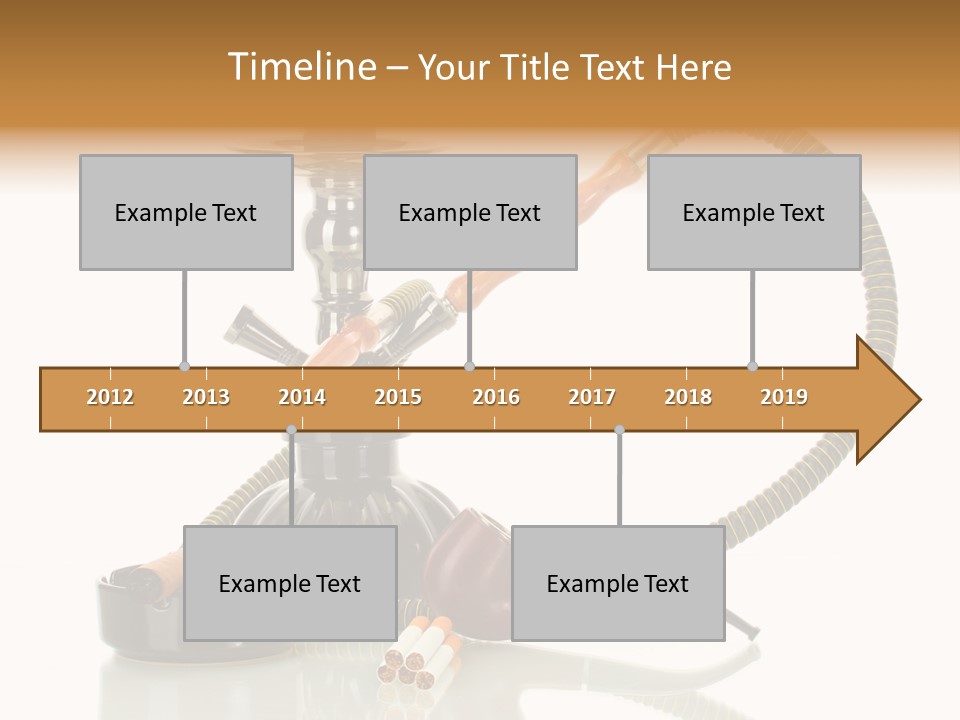 Timeline – Your Title Text Here

Example Text

Example Text

Example Text

2012 2013 2014 2015 2016 2017 2018 2019

Example Text

Example Text